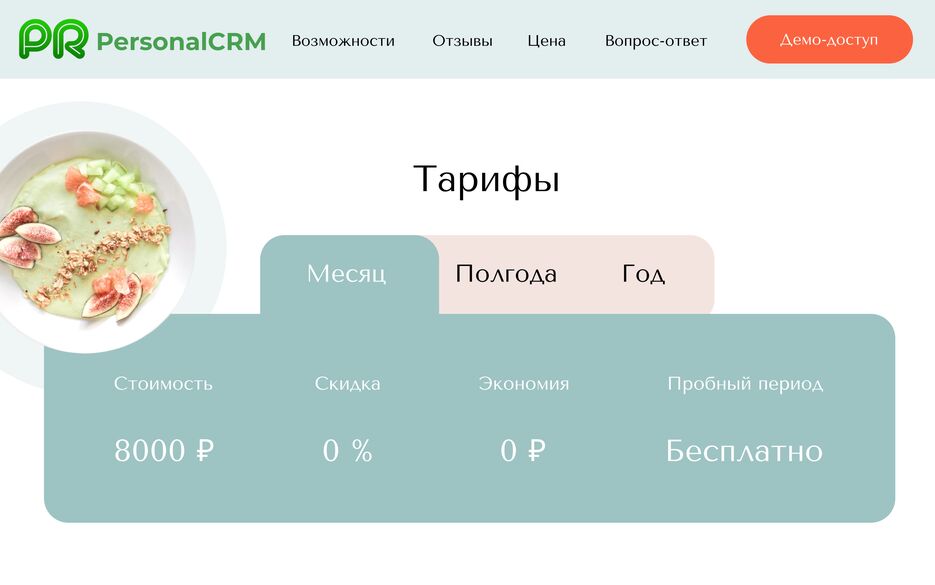 PR PersonalCRM

Возможности Отзывы Цена Вопрос-ответ

Демо-доступ

Тарифы

Месяц Полгода Год

| Стоимость | Скидка | Экономия | Пробный период |
|---|---|---|---|
| 8000 ₽ | 0 % | 0 ₽ | Бесплатно |